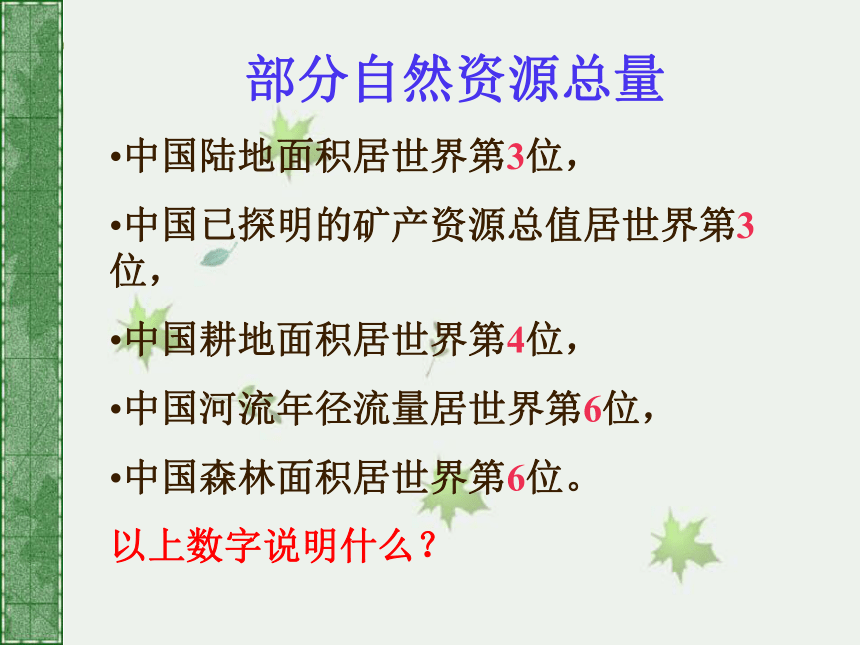 部分自然资源总量

•中国陆地面积居世界第3位，

•中国已探明的矿产资源总值居世界第3位，

•中国耕地面积居世界第4位，

•中国河流年径流量居世界第6位，

•中国森林面积居世界第6位。

以上数字说明什么？